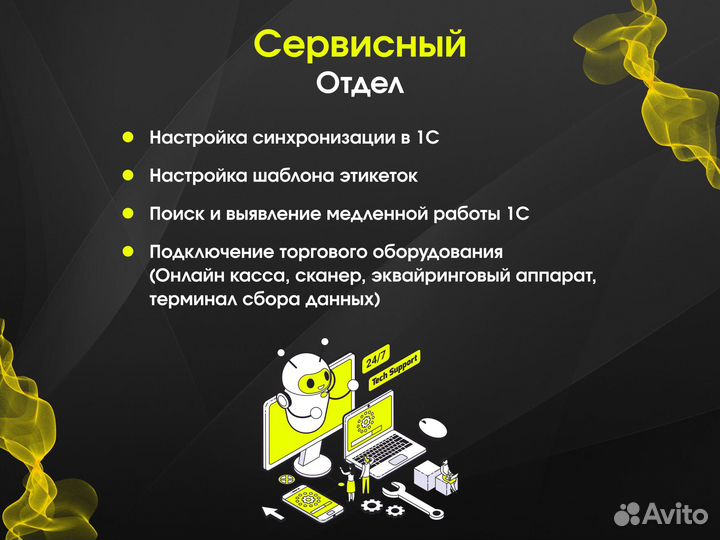 Сервисный
Отдел

Настройка синхронизации в 1С

Настройка шаблона этикеток

Поиск и выявление медленной работы 1С

Подключение торгового оборудования (Онлайн касса, сканер, эквайринговый аппарат, терминал сбора данных)

24/7
Tech Support

Avito